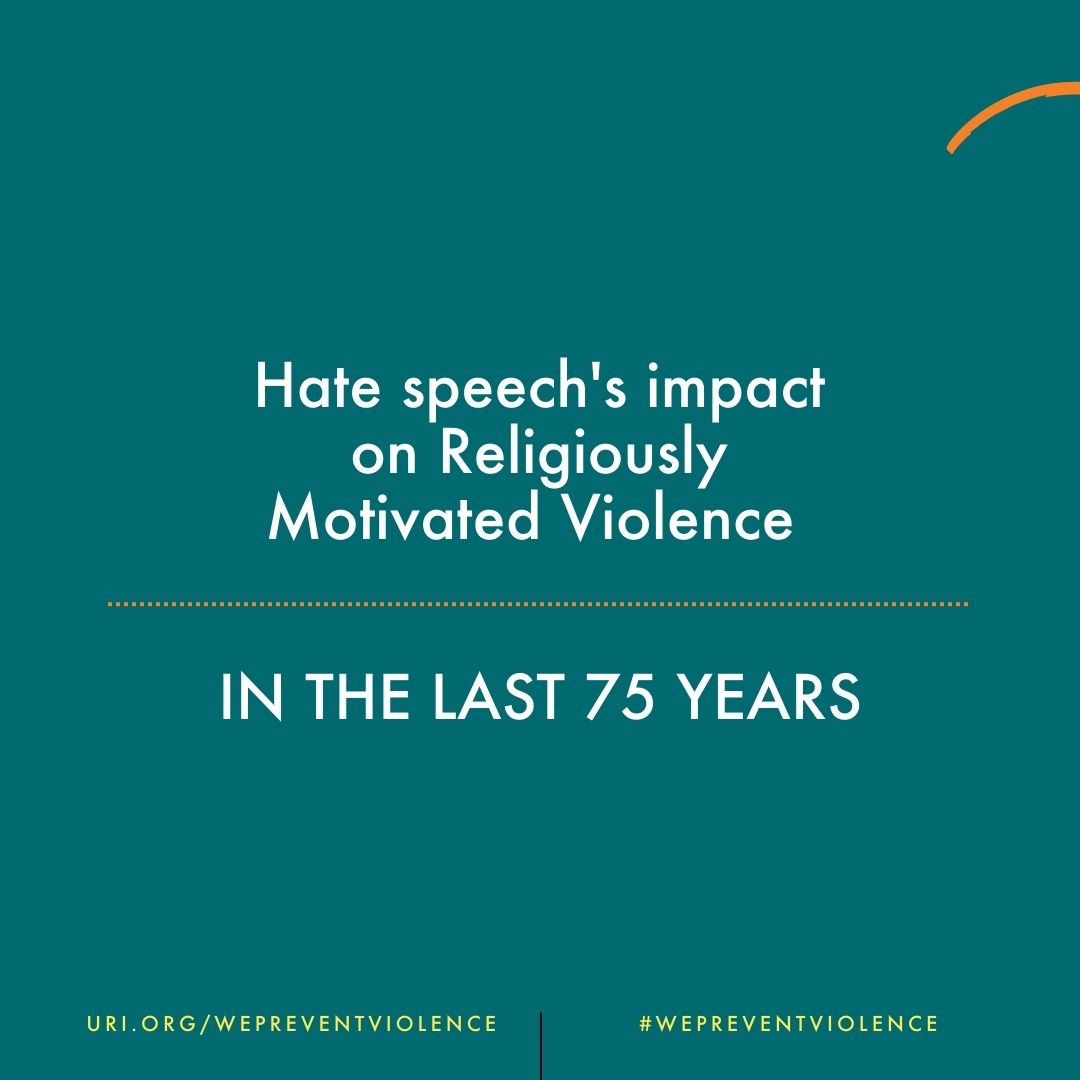 Hate speech's impact on Religiously Motivated Violence

IN THE LAST 75 YEARS

URI.ORG/WEPREVENTVIOLENCE

#WEPREVENTVIOLENCE